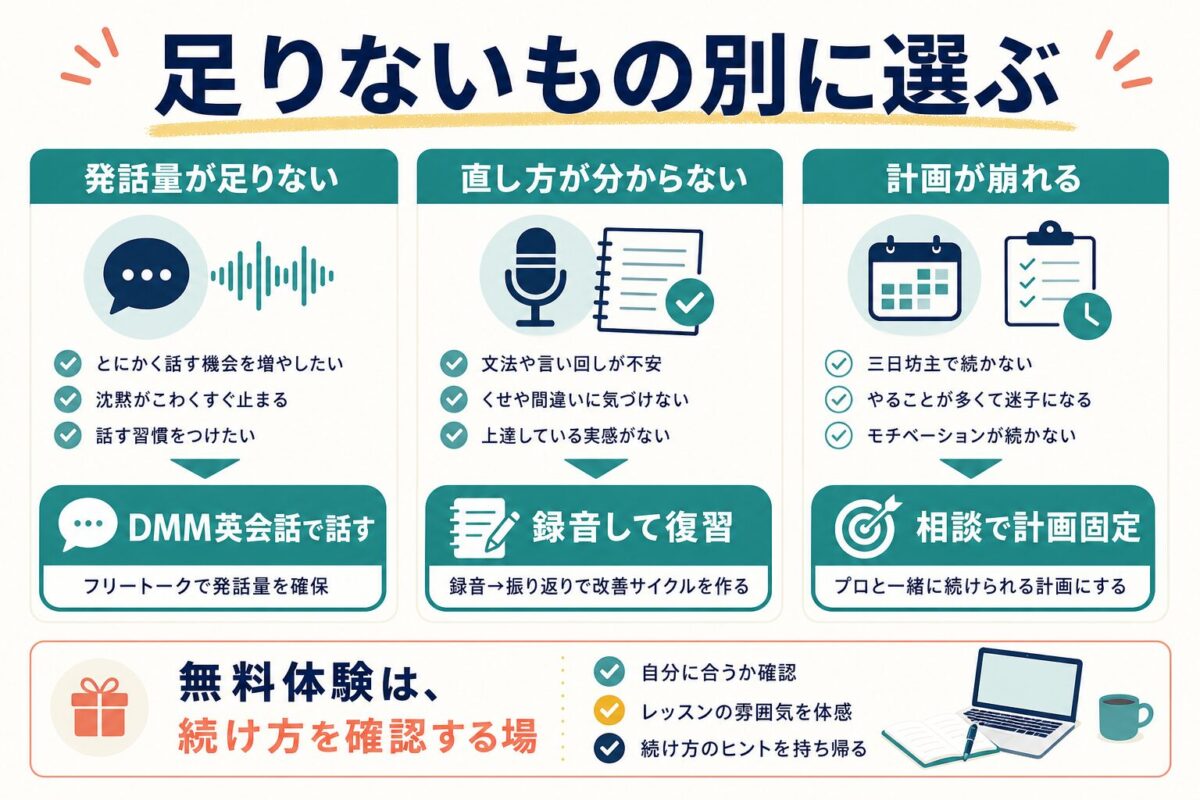 足りないもの別に選ぶ

発話量が足りない

とにかく話す機会を増やしたい
沈黙がこわくすぐ止まる
話す習慣をつけたい

DMM英会話で話す
フリートークで発話量を確保

直し方が分からない

文法や言い回しが不安
くせや間違いに気づけない
上達している実感がない

録音して復習
録音→振り返りで改善サイクルを作る

計画が崩れる

三日坊主で続かない
やることが多くて迷子になる
モチベーションが続かない

相談で計画固定
プロと一緒に続けられる計画にする

無料体験は、
続け方を確認する場

自分に合うか確認
レッスンの雰囲気を体感
続け方のヒントを持ち帰る